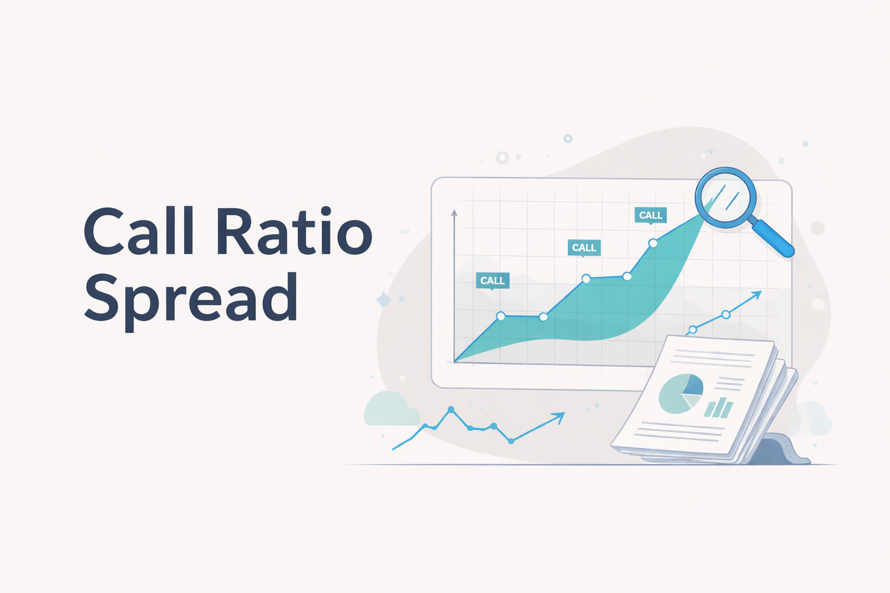 Call Ratio Spread

CALL

CALL

CALL